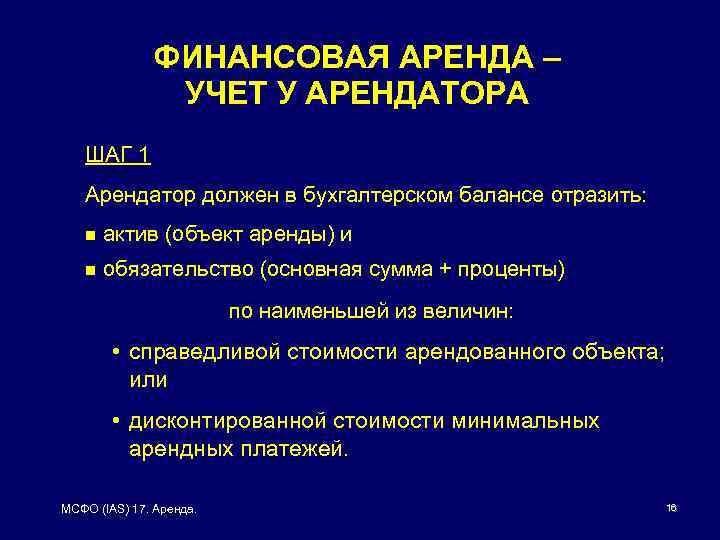 ФИНАНСОВАЯ АРЕНДА – УЧЕТ У АРЕНДАТОРА

ШАГ 1

Арендатор должен в бухгалтерском балансе отразить:

■ актив (объект аренды) и

■ обязательство (основная сумма + проценты)

по наименьшей из величин:

• справедливой стоимости арендованного объекта; или

• дисконтированной стоимости минимальных арендных платежей.

МСФО (IAS) 17. Аренда.

16